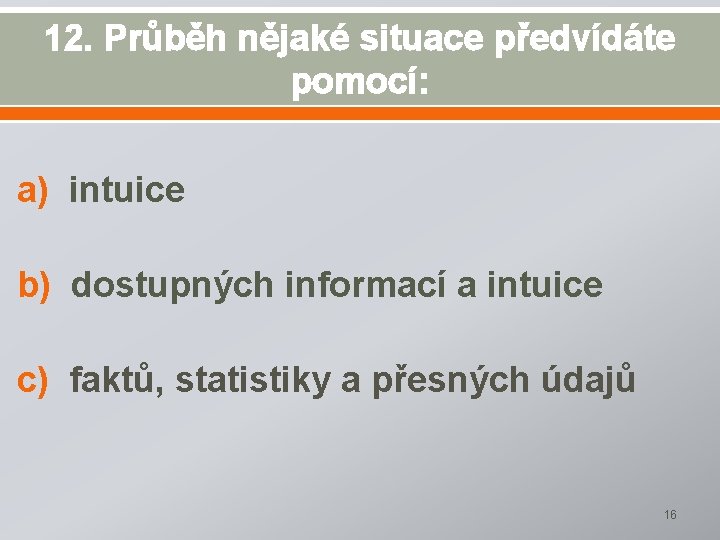 12. Průběh nějaké situace předvídáte pomocí:

a) intuice

b) dostupných informací a intuice

c) faktů, statistiky a přesných údajů

16